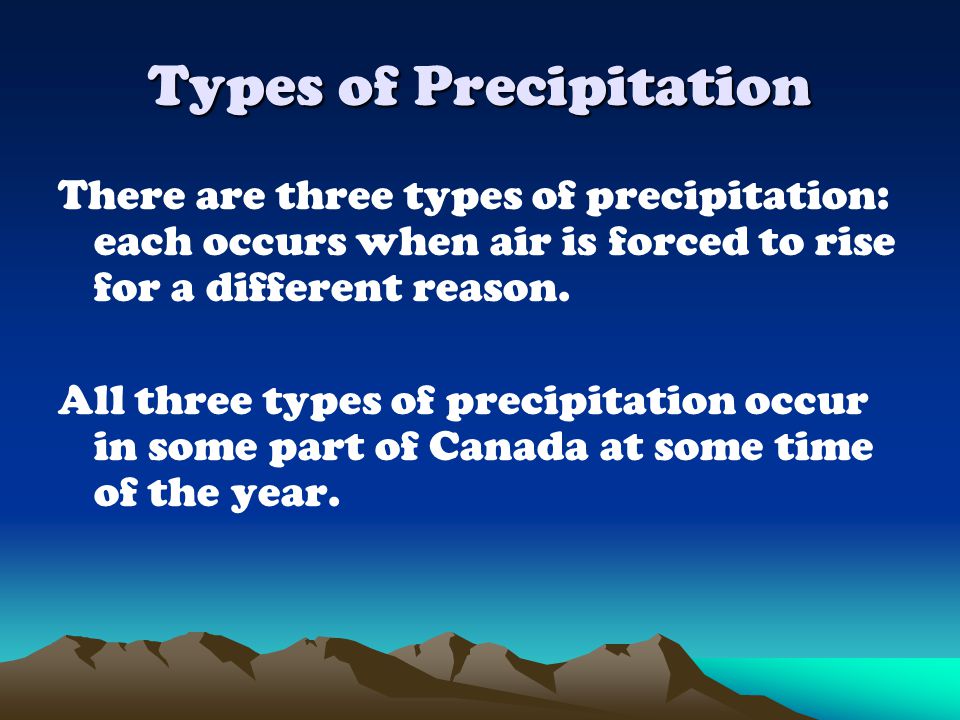 Types of Precipitation

There are three types of precipitation: each occurs when air is forced to rise for a different reason.

All three types of precipitation occur in some part of Canada at some time of the year.